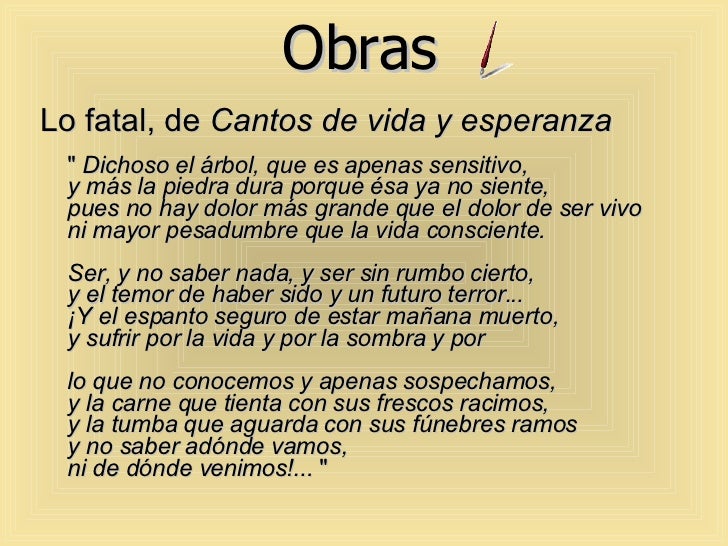 Obras

Lo fatal, de Cantos de vida y esperanza

" Dichoso el árbol, que es apenas sensitivo,
y más la piedra dura porque ésa ya no siente,
pues no hay dolor más grande que el dolor de ser vivo
ni mayor pesadumbre que la vida consciente.

Ser, y no saber nada, y ser sin rumbo cierto,
y el temor de haber sido y un futuro terror...
¡Y el espanto seguro de estar mañana muerto,
y sufrir por la vida y por la sombra y por

lo que no conocemos y apenas sospechamos,
y la carne que tienta con sus frescos racimos,
y la tumba que aguarda con sus fúnebres ramos
y no saber adónde vamos,
ni de dónde venimos!... "